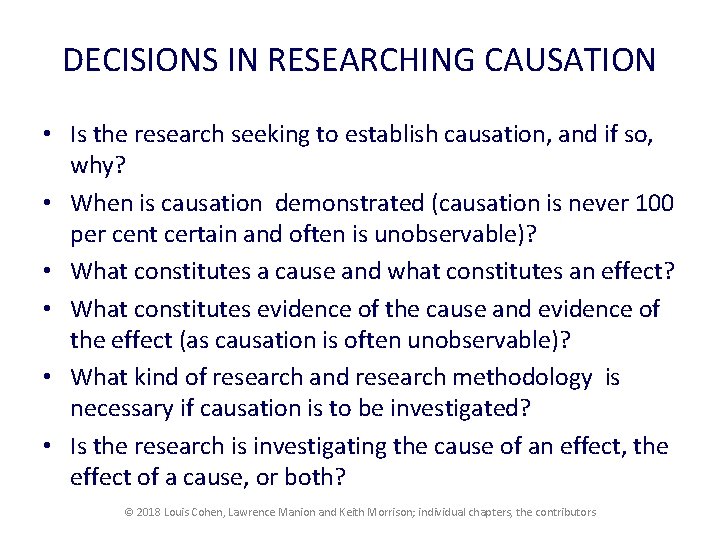 DECISIONS IN RESEARCHING CAUSATION

• Is the research seeking to establish causation, and if so, why?
• When is causation demonstrated (causation is never 100 per cent certain and often is unobservable)?
• What constitutes a cause and what constitutes an effect?
• What constitutes evidence of the cause and evidence of the effect (as causation is often unobservable)?
• What kind of research and research methodology is necessary if causation is to be investigated?
• Is the research is investigating the cause of an effect, the effect of a cause, or both?

© 2018 Louis Cohen, Lawrence Manion and Keith Morrison; individual chapters, the contributors